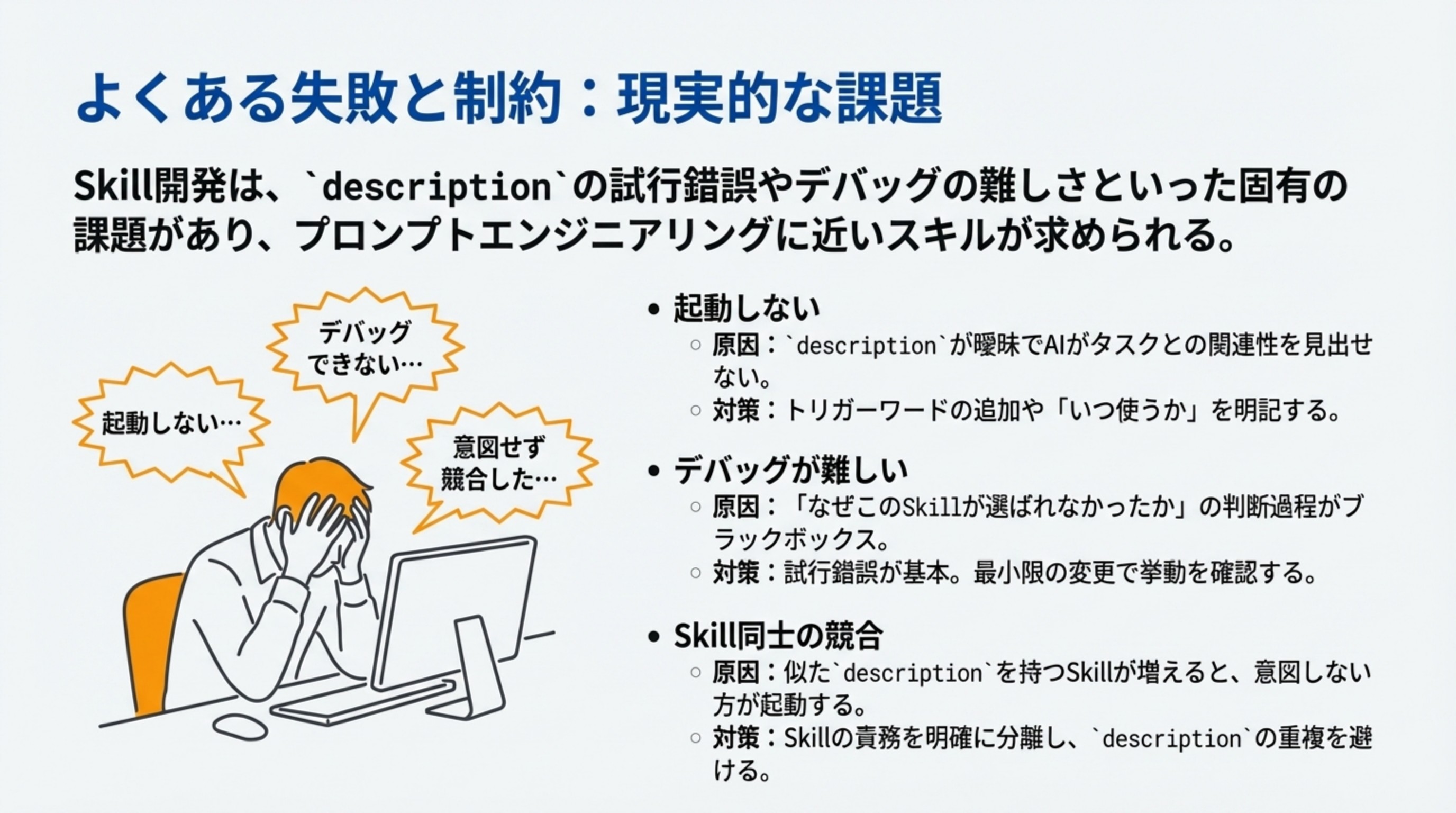 よくある失敗と制約：現実的な課題

Skill開発は、`description`の試行錯誤やデバッグの難しさといった固有の課題があり、プロンプトエンジニアリングに近いスキルが求められる。

デバッグできない…

起動しない…

意図せず競合した…

• 起動しない
○ 原因：`description`が曖昧でAIがタスクとの関連性を見出せない。
○ 対策：トリガーワードの追加や「いつ使うか」を明記する。

• デバッグが難しい
○ 原因：「なぜこのSkillが選ばれなかったか」の判断過程がブラックボックス。
○ 対策：試行錯誤が基本。最小限の変更で挙動を確認する。

• Skill同士の競合
○ 原因：似た`description`を持つSkillが増えると、意図しない方が起動する。
○ 対策：Skillの責務を明確に分離し、`description`の重複を避ける。